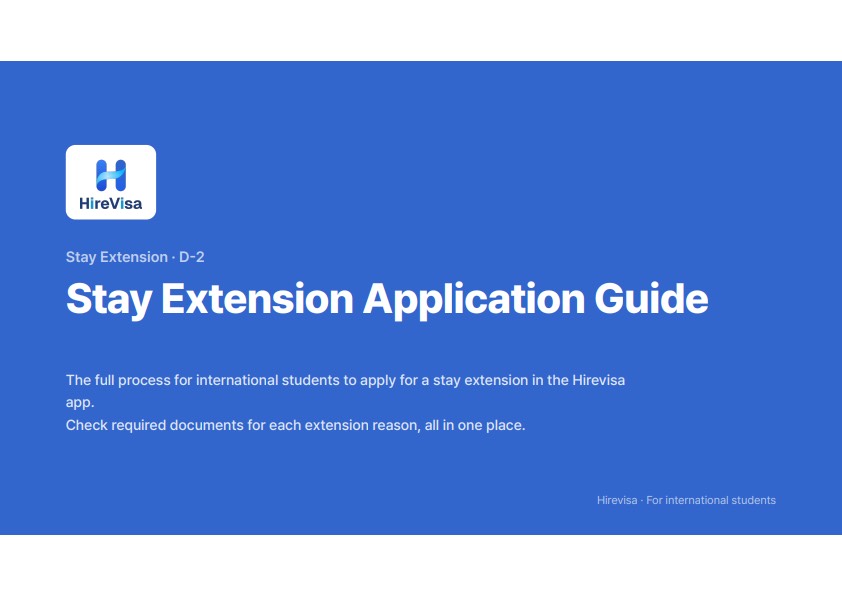 HireVisa

Stay Extension · D-2

Stay Extension Application Guide

The full process for international students to apply for a stay extension in the Hirevisa app.
Check required documents for each extension reason, all in one place.

Hirevisa · For international students